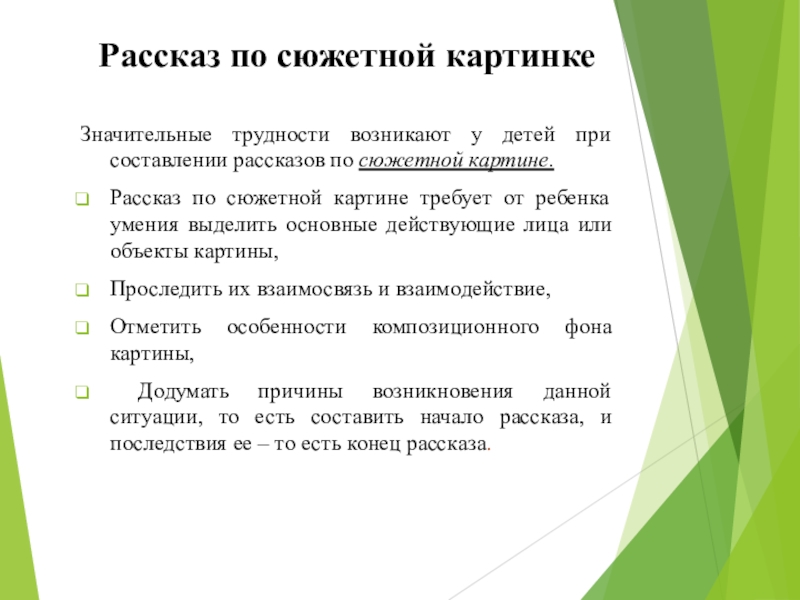 Рассказ по сюжетной картинке

Значительные трудности возникают у детей при составлении рассказов по сюжетной картине.

Рассказ по сюжетной картине требует от ребенка умения выделить основные действующие лица или объекты картины,

Проследить их взаимосвязь и взаимодействие,

Отметить особенности композиционного фона картины,

Додумать причины возникновения данной ситуации, то есть составить начало рассказа, и последствия ее – то есть конец рассказа.